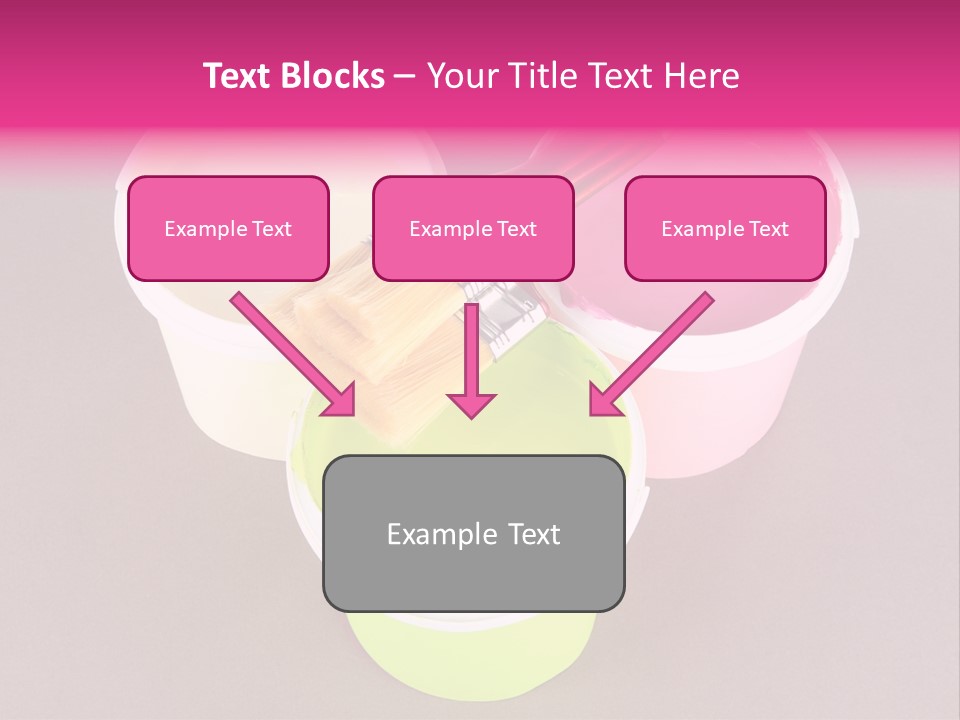 Text Blocks – Your Title Text Here

Example Text

Example Text

Example Text

Example Text